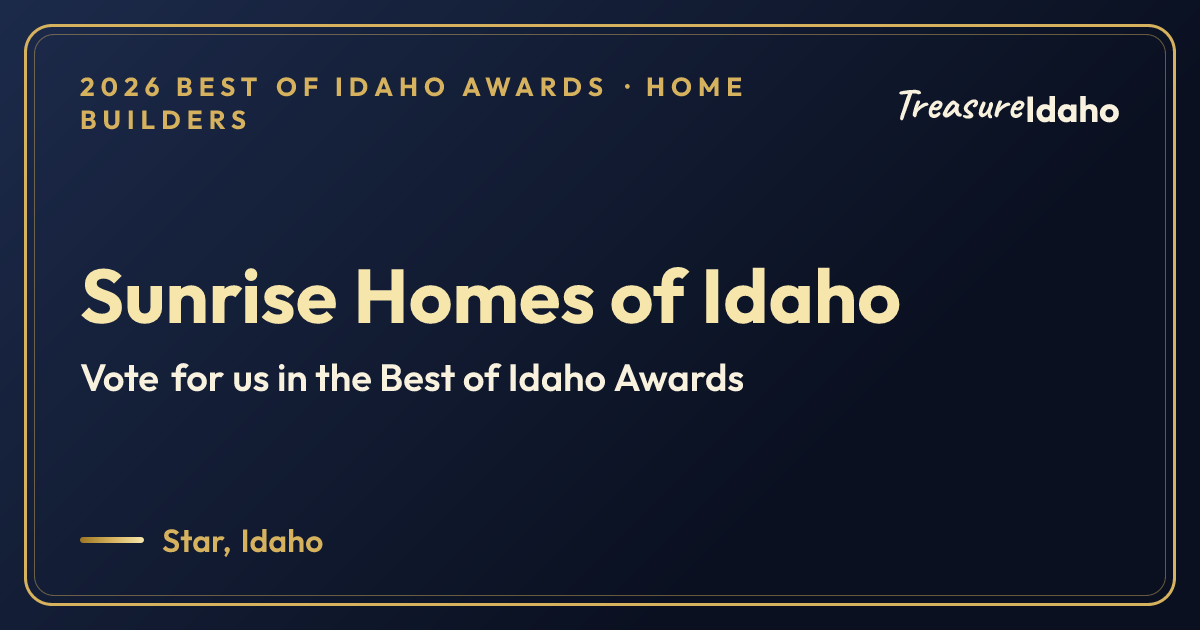 2026 BEST OF IDAHO AWARDS · HOME BUILDERS

TreasureIdaho

Sunrise Homes of Idaho

Vote for us in the Best of Idaho Awards

Star, Idaho